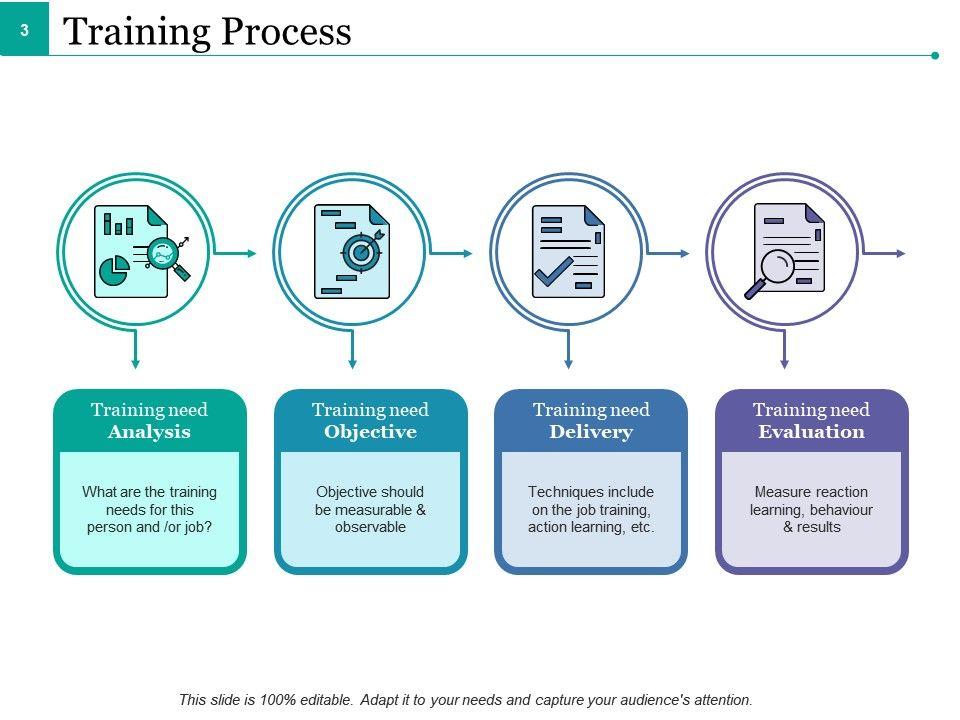 3

Training Process

Training need
Analysis

What are the training needs for this person and /or job?

Training need
Objective

Objective should be measurable & observable

Training need
Delivery

Techniques include on the job training, action learning, etc.

Training need
Evaluation

Measure reaction learning, behaviour & results

This slide is 100% editable. Adapt it to your needs and capture your audience's attention.